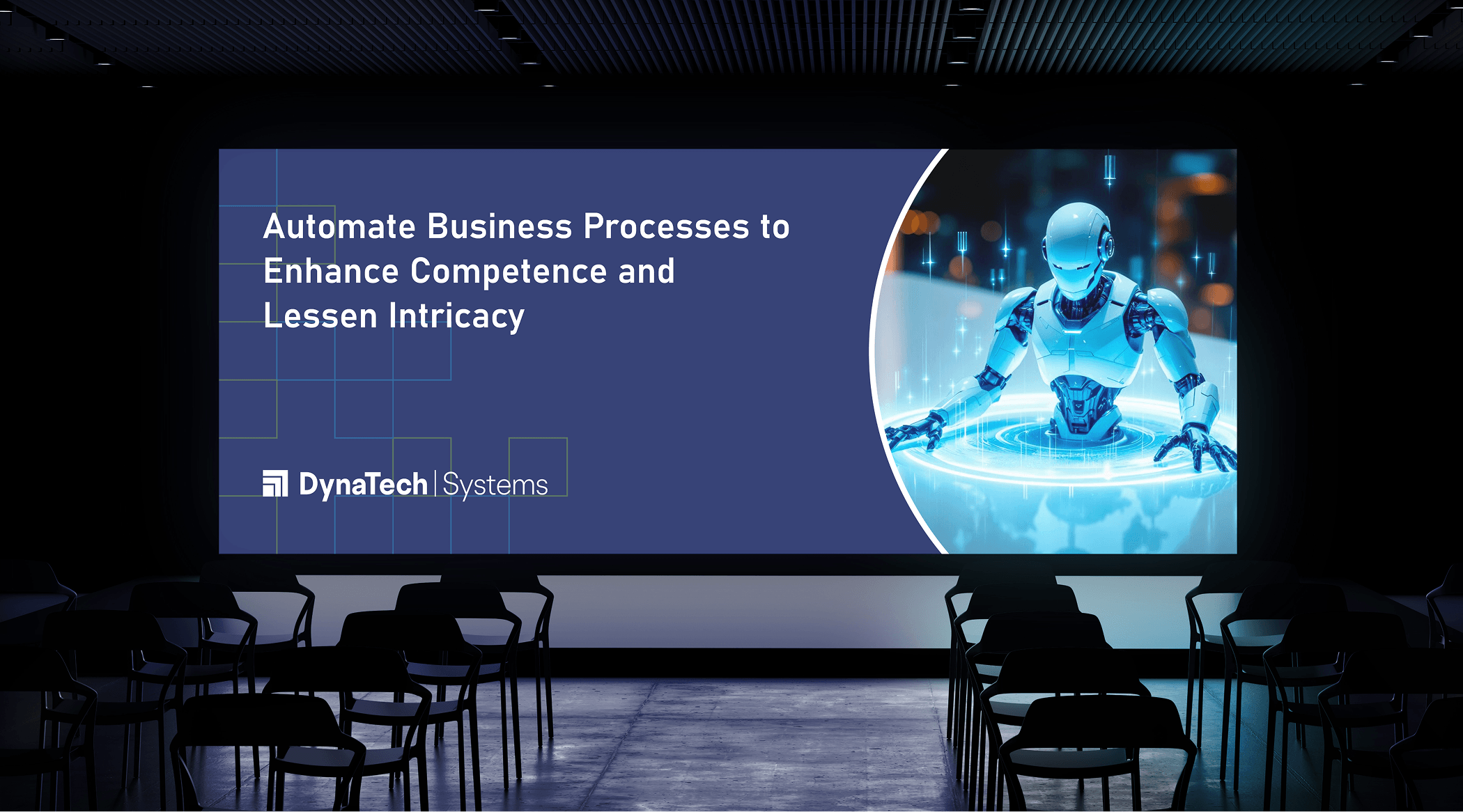 Automate Business Processes to Enhance Competence and Lessen Intricacy

DynaTech | Systems